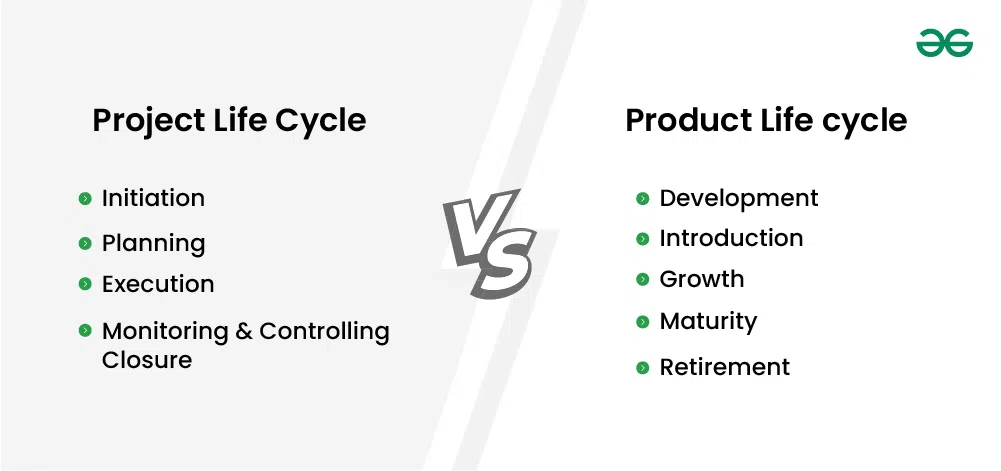 Project Life Cycle

Initiation
Planning
Execution
Monitoring & Controlling Closure

VS

Product Life cycle

Development
Introduction
Growth
Maturity
Retirement